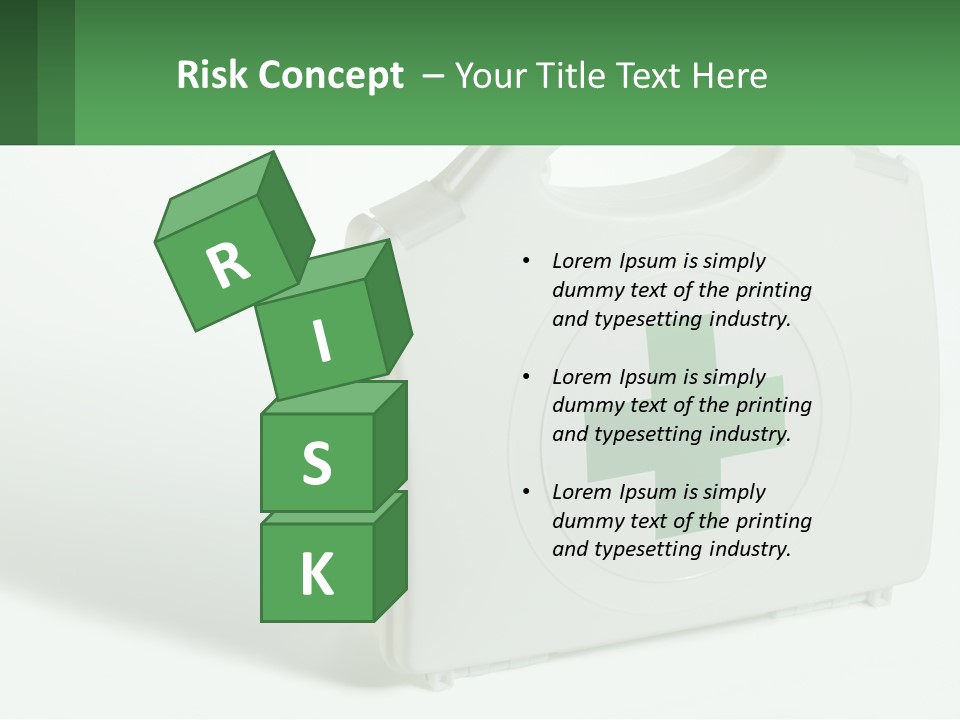 Risk Concept – Your Title Text Here

R
I
S
K

• Lorem Ipsum is simply dummy text of the printing and typesetting industry.

• Lorem Ipsum is simply dummy text of the printing and typesetting industry.

• Lorem Ipsum is simply dummy text of the printing and typesetting industry.